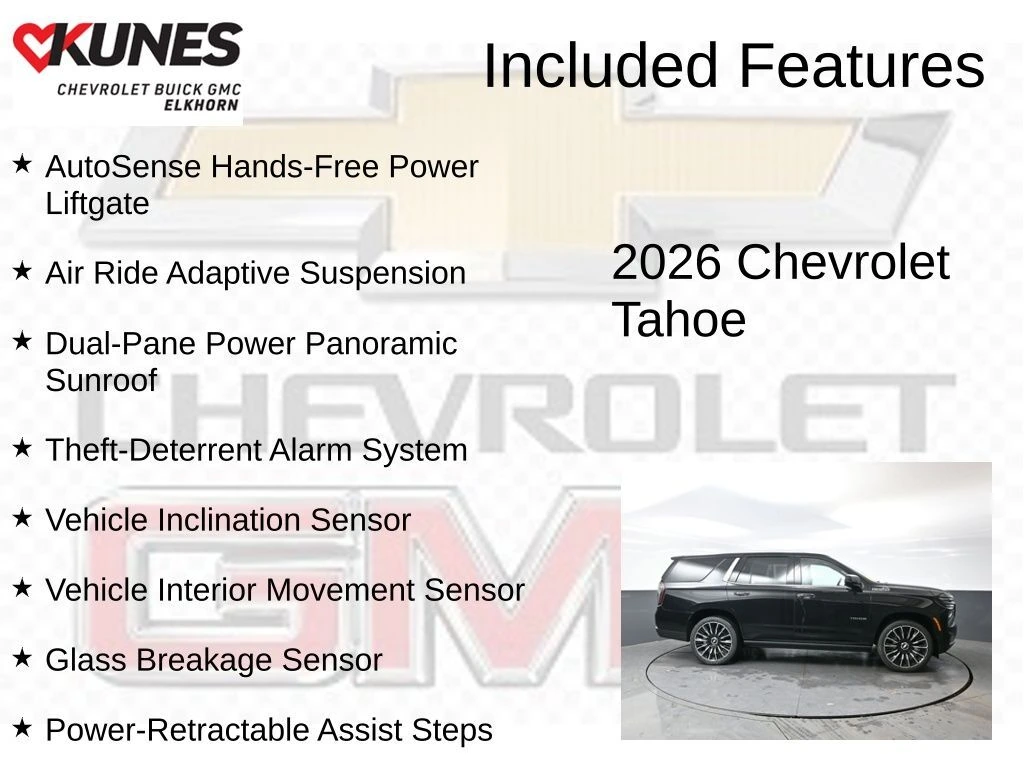 KUNES
CHEVROLET BUICK GMC
ELKHORN

Included Features

★ AutoSense Hands-Free Power Liftgate

★ Air Ride Adaptive Suspension

★ Dual-Pane Power Panoramic Sunroof

★ Theft-Deterrent Alarm System

★ Vehicle Inclination Sensor

★ Vehicle Interior Movement Sensor

★ Glass Breakage Sensor

★ Power-Retractable Assist Steps

2026 Chevrolet Tahoe

CHEVROLET

GMC